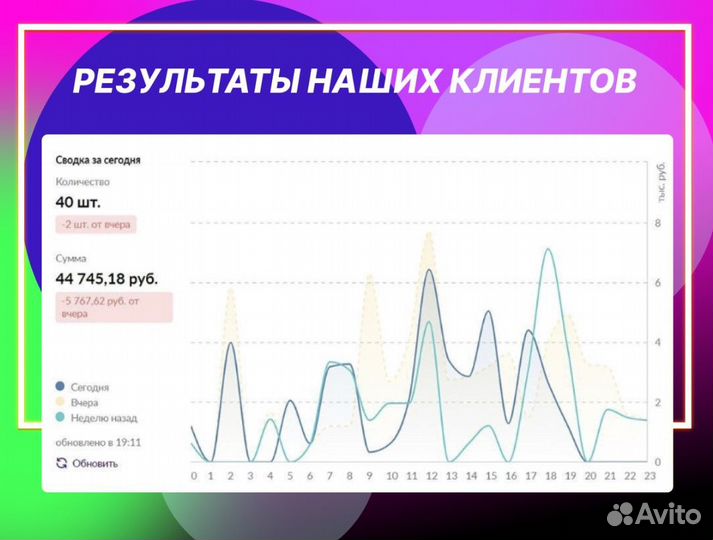 РЕЗУЛЬТАТЫ НАШИХ КЛИЕНТОВ

Сводка за сегодня

Количество
40 шт.
-2 шт. от вчера

Сумма
44 745,18 руб.
-5 767,62 руб. от вчера

Сегодня
Вчера
Неделю назад

обновлено в 19:11

Обновить

тыс. руб.
8
6
4
2
0

0 1 2 3 4 5 6 7 8 9 10 11 12 13 14 15 16 17 18 19 20 21 22 23

Avito